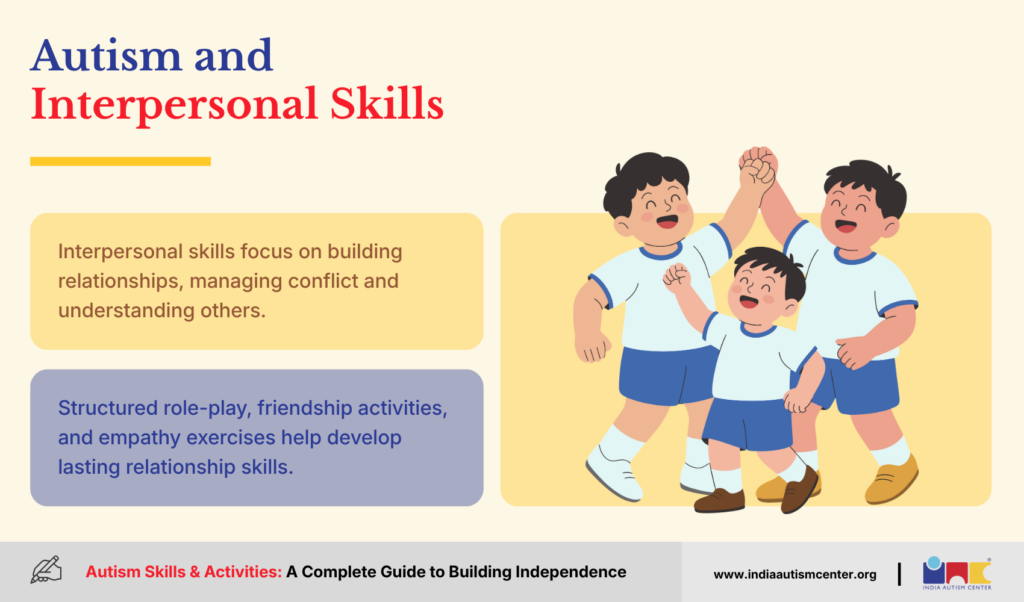 Autism and
Interpersonal Skills

Interpersonal skills focus on building relationships, managing conflict and understanding others.

Structured role-play, friendship activities, and empathy exercises help develop lasting relationship skills.

Autism Skills & Activities: A Complete Guide to Building Independence

www.indiaautismcenter.org

INDIA AUTISM CENTER